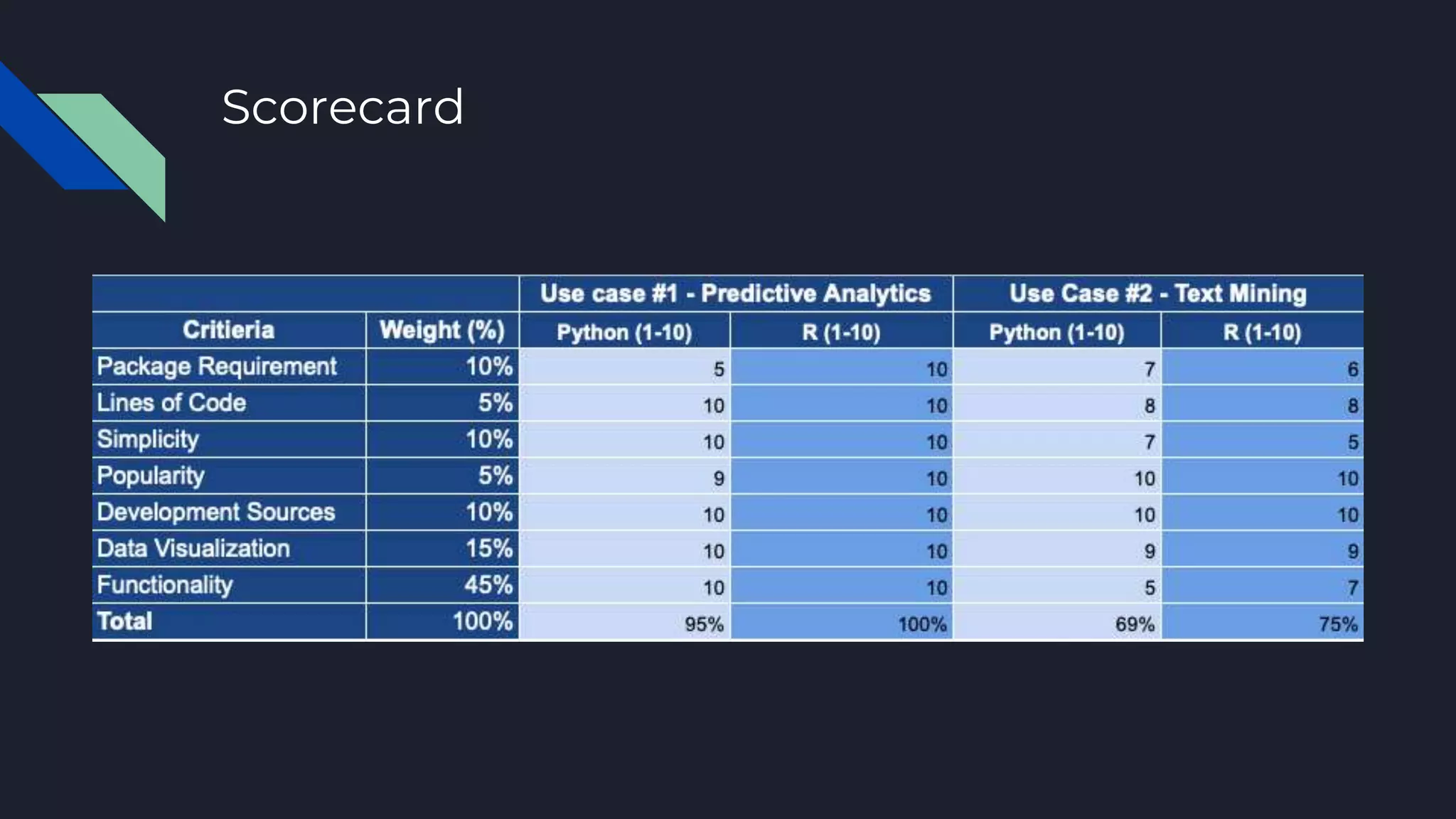 Scorecard

| | | Use case #1 - Predictive Analytics | | Use Case #2 - Text Mining | |
|---|---|---|---|---|---|
| Critieria | Weight (%) | Python (1-10) | R (1-10) | Python (1-10) | R (1-10) |
| Package Requirement | 10% | 5 | 10 | 7 | 6 |
| Lines of Code | 5% | 10 | 10 | 8 | 8 |
| Simplicity | 10% | 10 | 10 | 7 | 5 |
| Popularity | 5% | 9 | 10 | 10 | 10 |
| Development Sources | 10% | 10 | 10 | 10 | 10 |
| Data Visualization | 15% | 10 | 10 | 9 | 9 |
| Functionality | 45% | 10 | 10 | 5 | 7 |
| Total | 100% | 95% | 100% | 69% | 75% |